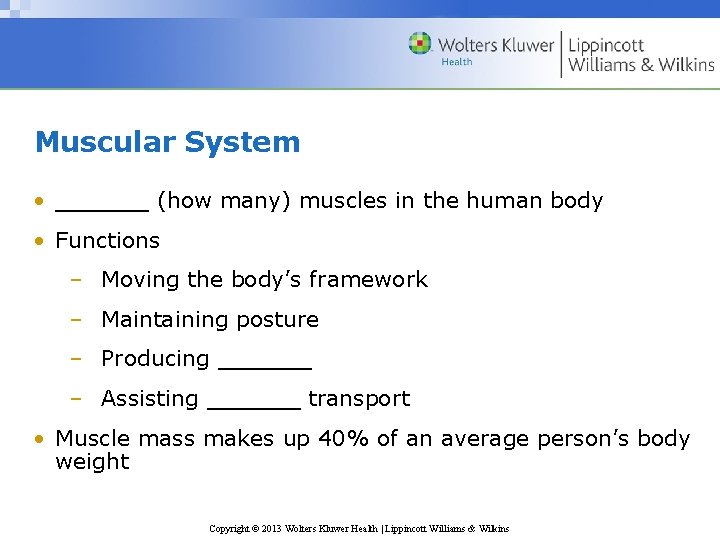 Wolters Kluwer Health | Lippincott Williams & Wilkins

Muscular System

• _______ (how many) muscles in the human body
• Functions
– Moving the body's framework
– Maintaining posture
– Producing _______
– Assisting _______ transport
• Muscle mass makes up 40% of an average person's body weight

Copyright © 2013 Wolters Kluwer Health | Lippincott Williams & Wilkins